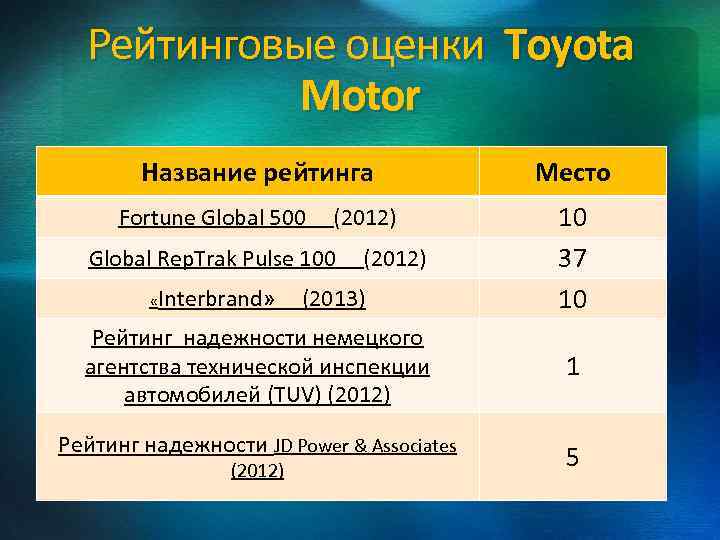 Рейтинговые оценки Toyota Motor

| Название рейтинга | Место |
|---|---|
| Fortune Global 500 (2012) | 10 |
| Global RepTrak Pulse 100 (2012) | 37 |
| «Interbrand» (2013) | 10 |
| Рейтинг надежности немецкого агентства технической инспекции автомобилей (TUV) (2012) | 1 |
| Рейтинг надежности JD Power & Associates (2012) | 5 |